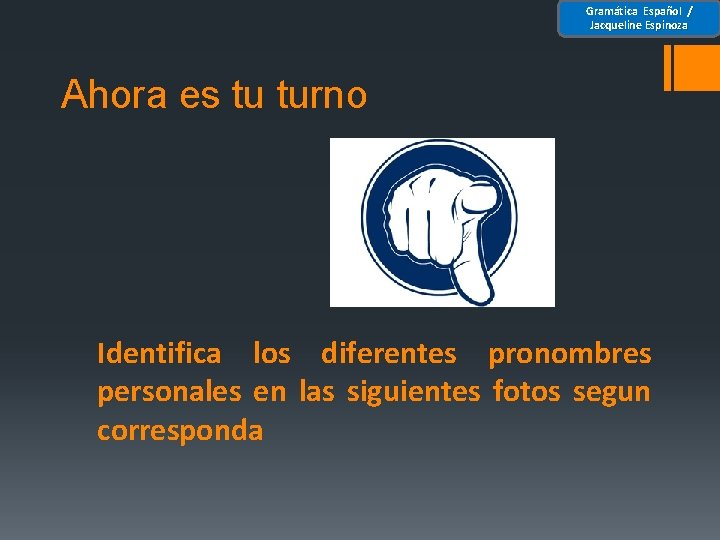 Gramática Español / Jacqueline Espinoza

Ahora es tu turno

Identifica los diferentes pronombres personales en las siguientes fotos segun corresponda